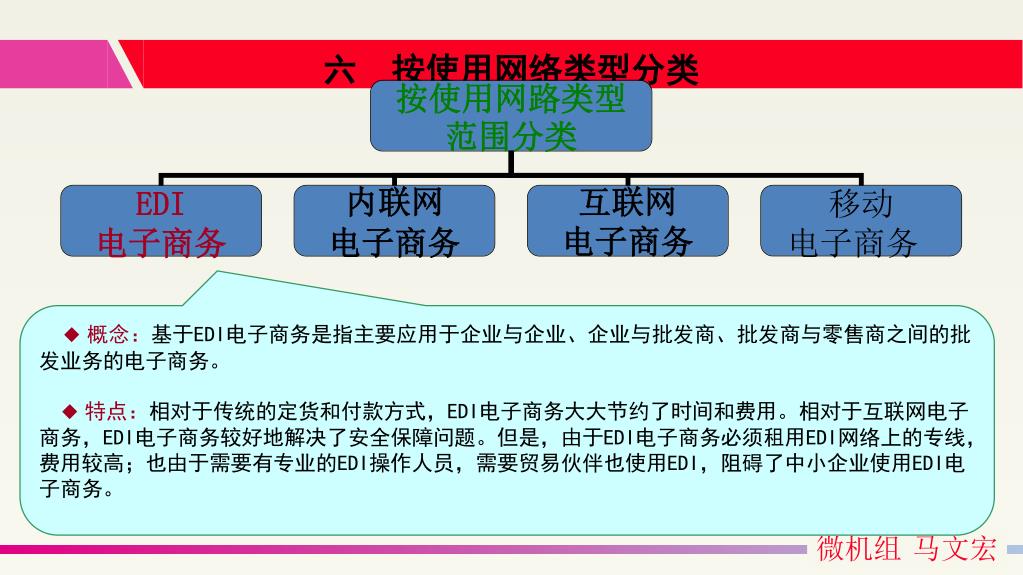 六　按使用网络类型分类

按使用网路类型范围分类

EDI
电子商务

内联网
电子商务

互联网
电子商务

移动
电子商务

◆ 概念：基于EDI电子商务是指主要应用于企业与企业、企业与批发商、批发商与零售商之间的批发业务的电子商务。

◆ 特点：相对于传统的定货和付款方式，EDI电子商务大大节约了时间和费用。相对于互联网电子商务，EDI电子商务较好地解决了安全保障问题。但是，由于EDI电子商务必须租用EDI网络上的专线，费用较高；也由于需要有专业的EDI操作人员，需要贸易伙伴也使用EDI，阻碍了中小企业使用EDI电子商务。

微机组 马文宏